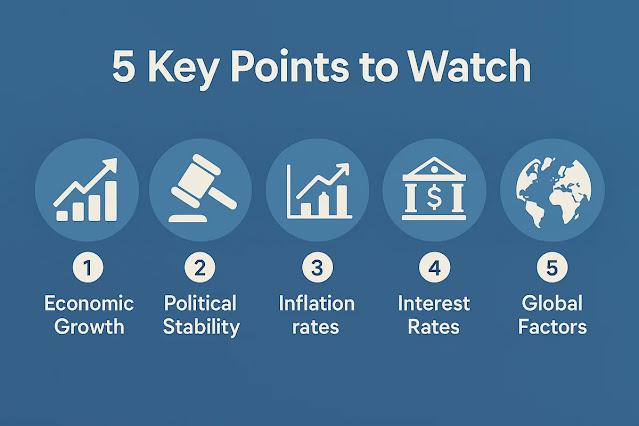 5 Key Points to Watch

$
1
Economic Growth

2
Political Stability

3
Inflation rates

4
Interest Rates

5
Global Factors